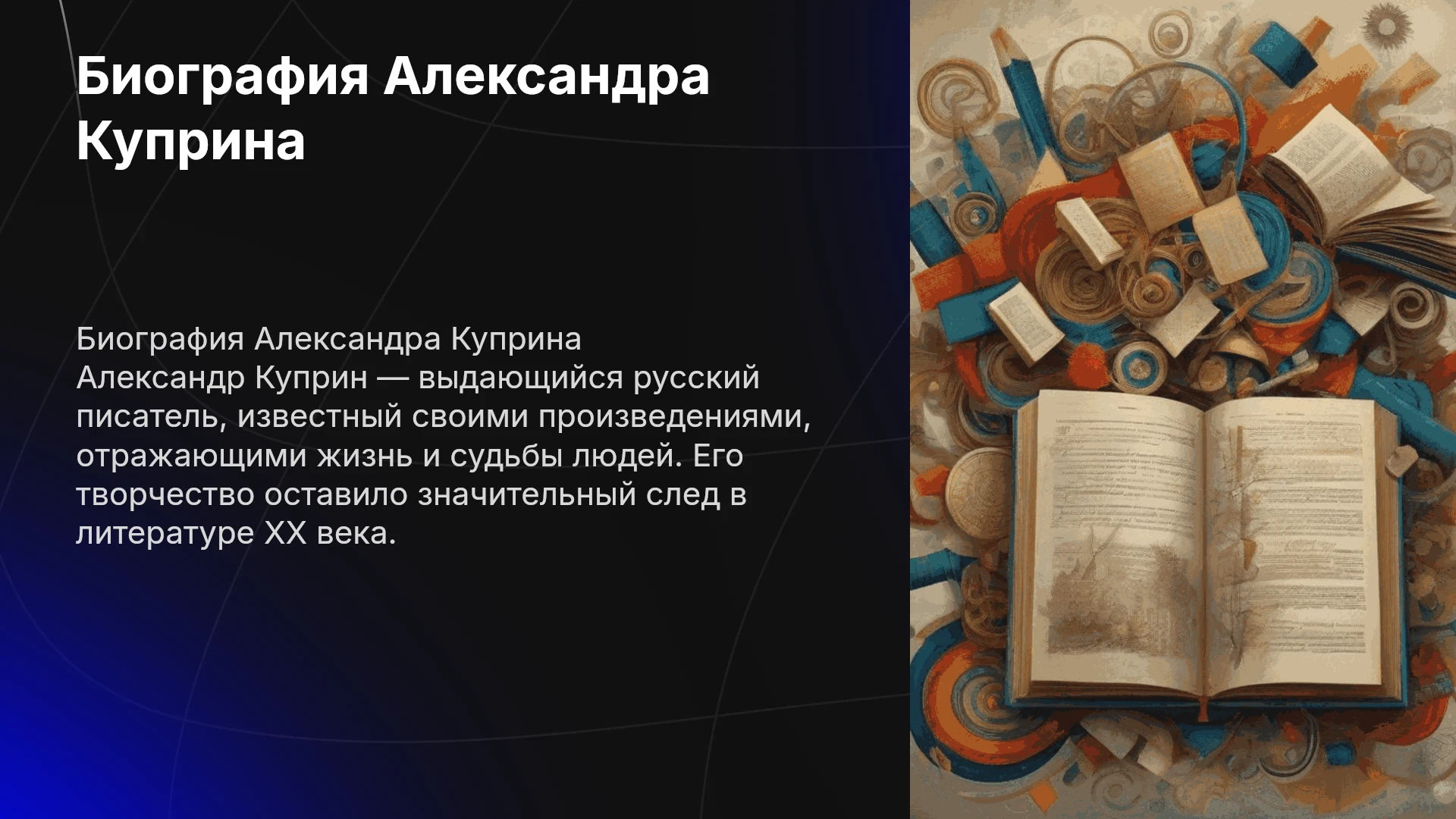 Биография Александра Куприна

Биография Александра Куприна

Александр Куприн — выдающийся русский писатель, известный своими произведениями, отражающими жизнь и судьбы людей. Его творчество оставило значительный след в литературе XX века.